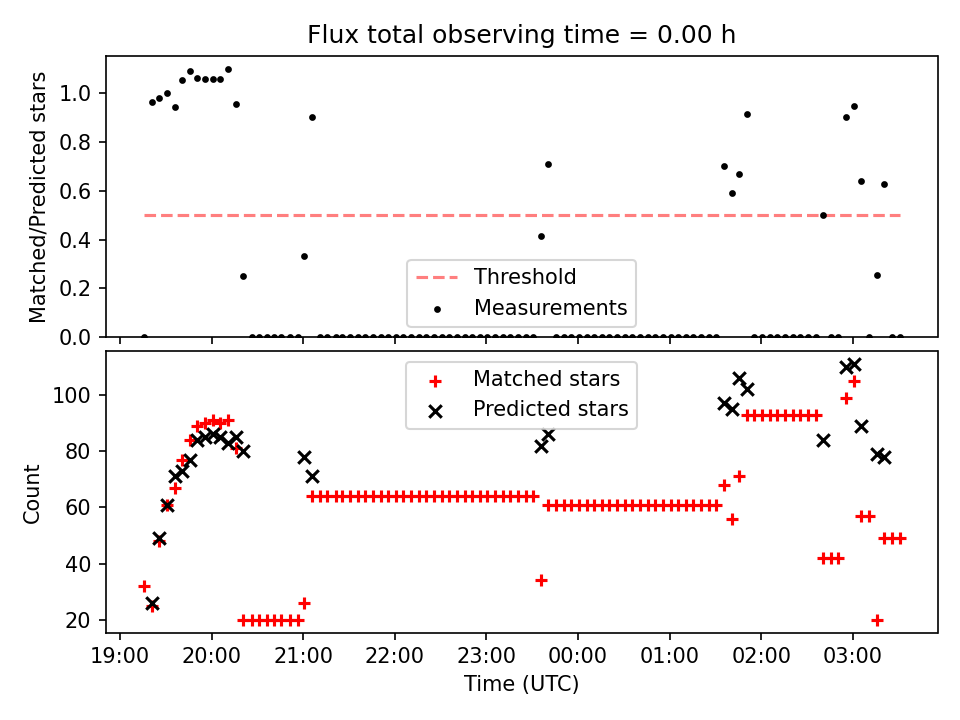 Flux total observing time = 0.00 h

Matched/Predicted stars
1.0
0.8
0.6
0.4
0.2
0.0

Threshold
Measurements

Matched stars
Predicted stars

Count
100
80
60
40
20

19:00
20:00
21:00
22:00
23:00
00:00
01:00
02:00
03:00
Time (UTC)